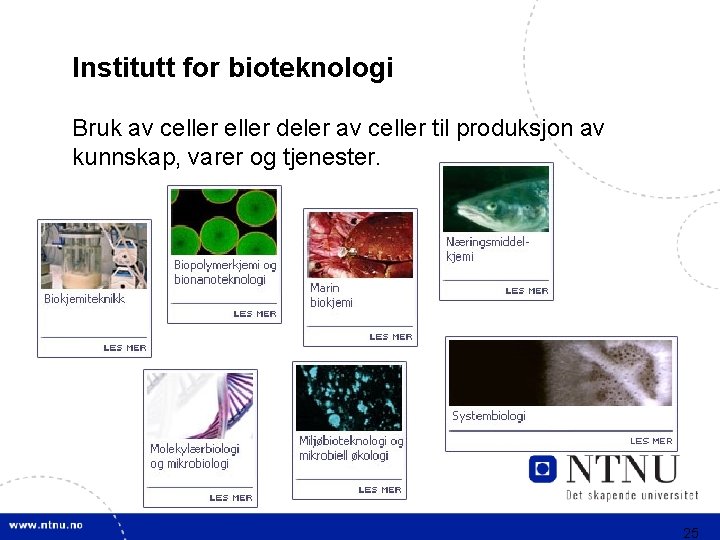 Institutt for bioteknologi

Bruk av celler eller deler av celler til produksjon av kunnskap, varer og tjenester.

Biokjemiteknikk

LES MER

Biopolymerkjemi og bionanoteknologi

LES MER

Marin biokjemi

LES MER

Næringsmiddelkjemi

LES MER

Molekylærbiologi og mikrobiologi

LES MER

Miljøbioteknologi og mikrobiell økologi

LES MER

Systembiologi

LES MER

NTNU
Det skapende universitet

www.ntnu.no

25